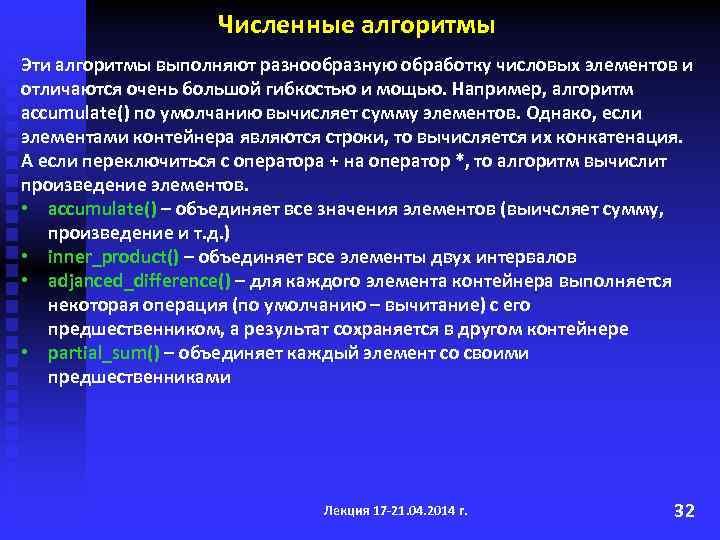 Численные алгоритмы

Эти алгоритмы выполняют разнообразную обработку числовых элементов и отличаются очень большой гибкостью и мощью. Например, алгоритм accumulate() по умолчанию вычисляет сумму элементов. Однако, если элементами контейнера являются строки, то вычисляется их конкатенация. А если переключиться с оператора + на оператор *, то алгоритм вычислит произведение элементов.

• accumulate() – объединяет все значения элементов (выичсляет сумму, произведение и т.д.)
• inner_product() – объединяет все элементы двух интервалов
• adjanced_difference() – для каждого элемента контейнера выполняется некоторая операция (по умолчанию – вычитание) с его предшественником, а результат сохраняется в другом контейнере
• partial_sum() – объединяет каждый элемент со своими предшественниками

Лекция 17-21.04.2014 г.

32